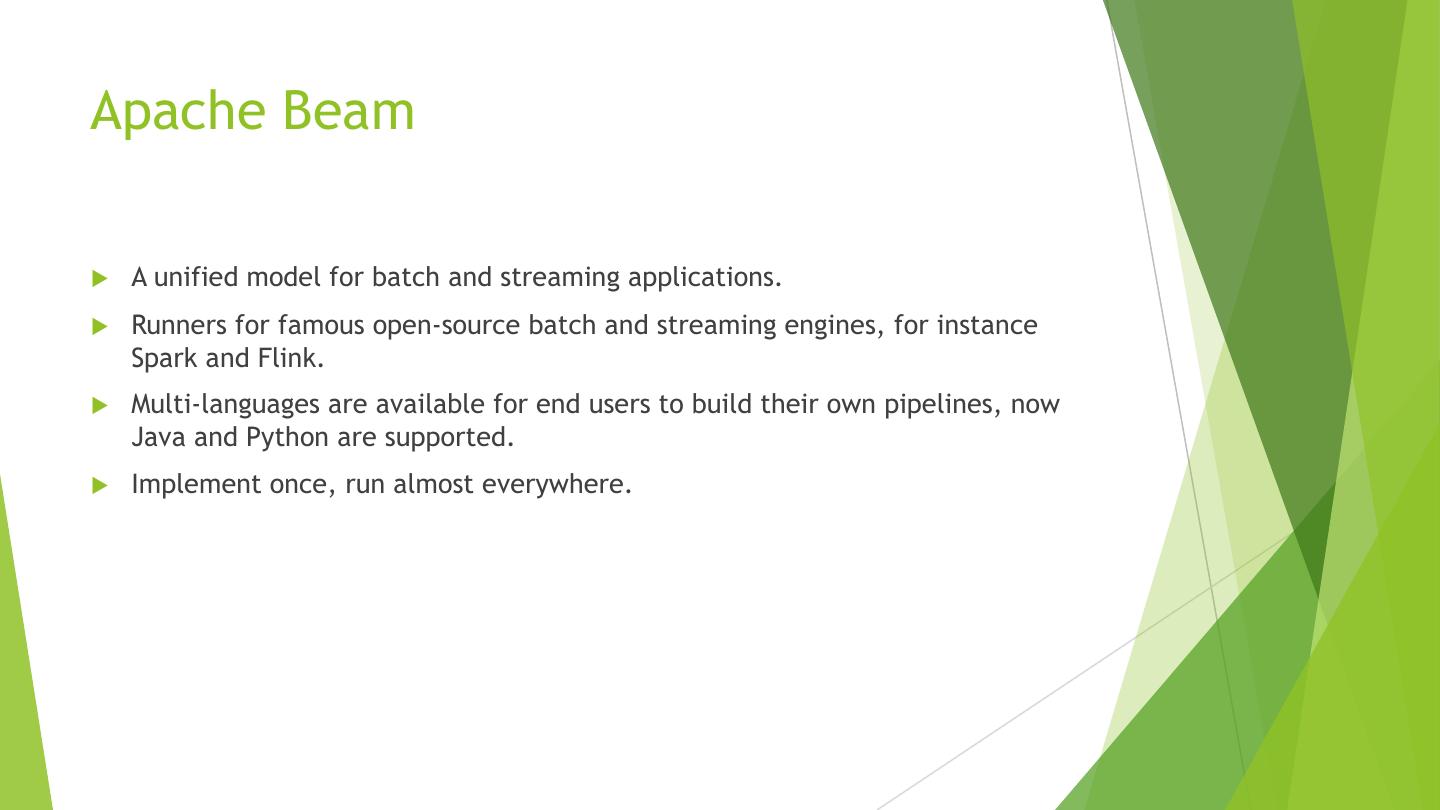 Apache Beam

A unified model for batch and streaming applications.

Runners for famous open-source batch and streaming engines, for instance Spark and Flink.

Multi-languages are available for end users to build their own pipelines, now Java and Python are supported.

Implement once, run almost everywhere.